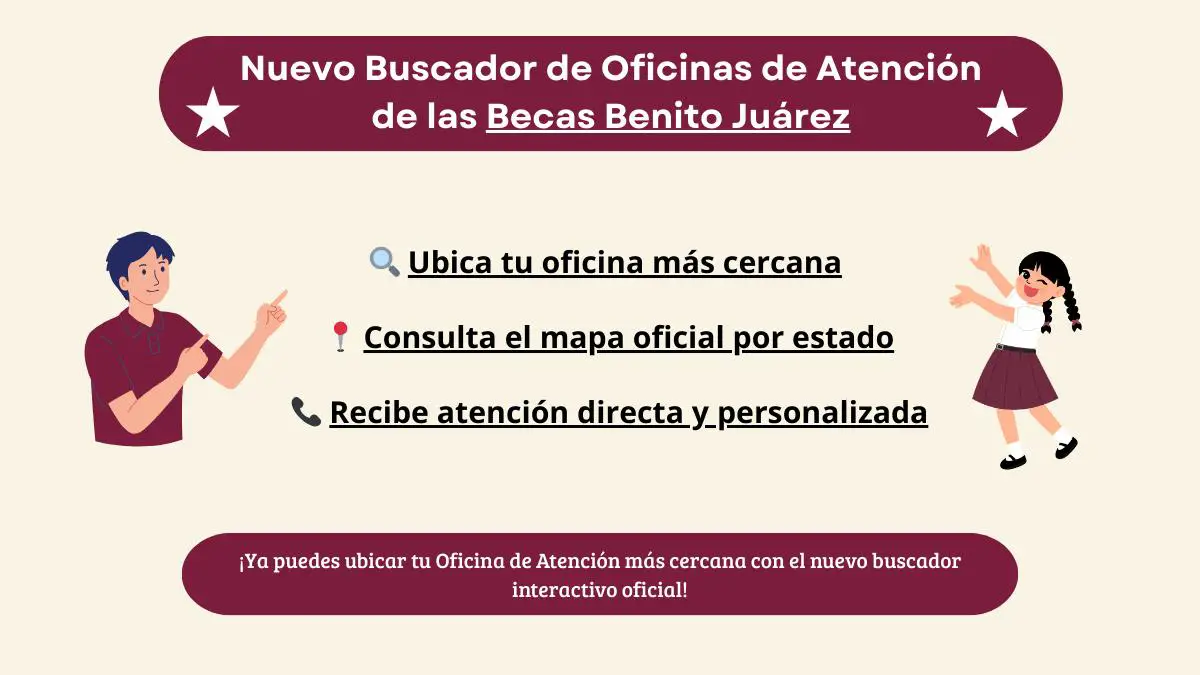 Nuevo Buscador de Oficinas de Atención de las Becas Benito Juárez

🔍 Ubica tu oficina más cercana

📍 Consulta el mapa oficial por estado

📞 Recibe atención directa y personalizada

¡Ya puedes ubicar tu Oficina de Atención más cercana con el nuevo buscador interactivo oficial!